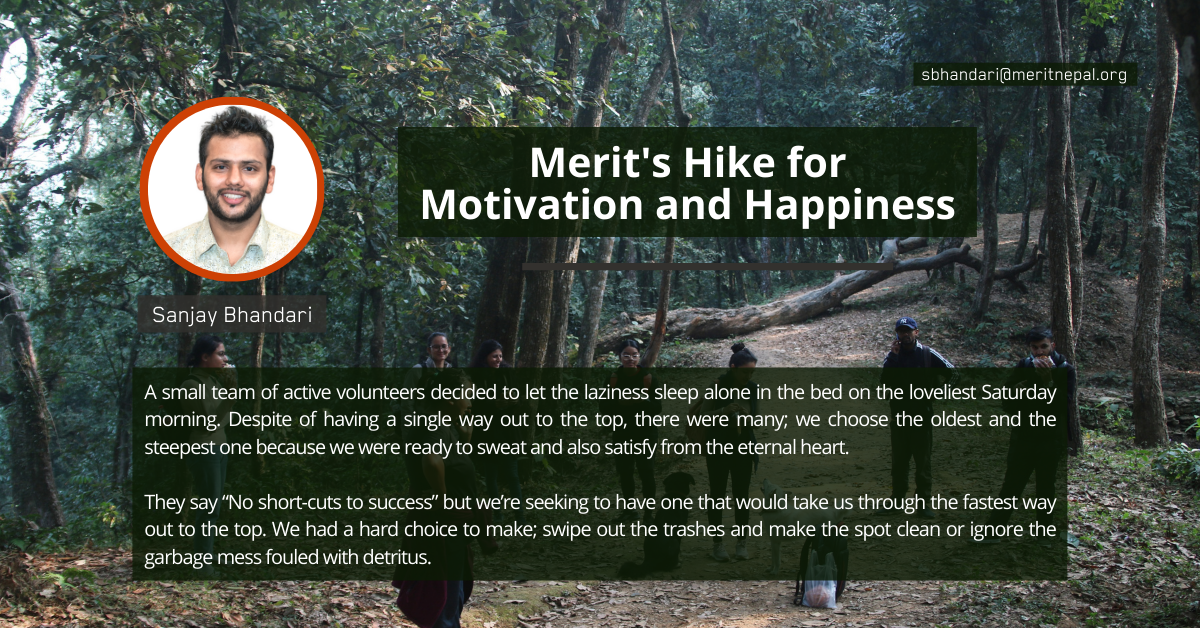 sbhandari@meritnepal.org

Merit's Hike for Motivation and Happiness

Sanjay Bhandari

A small team of active volunteers decided to let the laziness sleep alone in the bed on the loveliest Saturday morning. Despite of having a single way out to the top, there were many; we choose the oldest and the steepest one because we were ready to sweat and also satisfy from the eternal heart.

They say “No short-cuts to success” but we’re seeking to have one that would take us through the fastest way out to the top. We had a hard choice to make; swipe out the trashes and make the spot clean or ignore the garbage mess fouled with detritus.